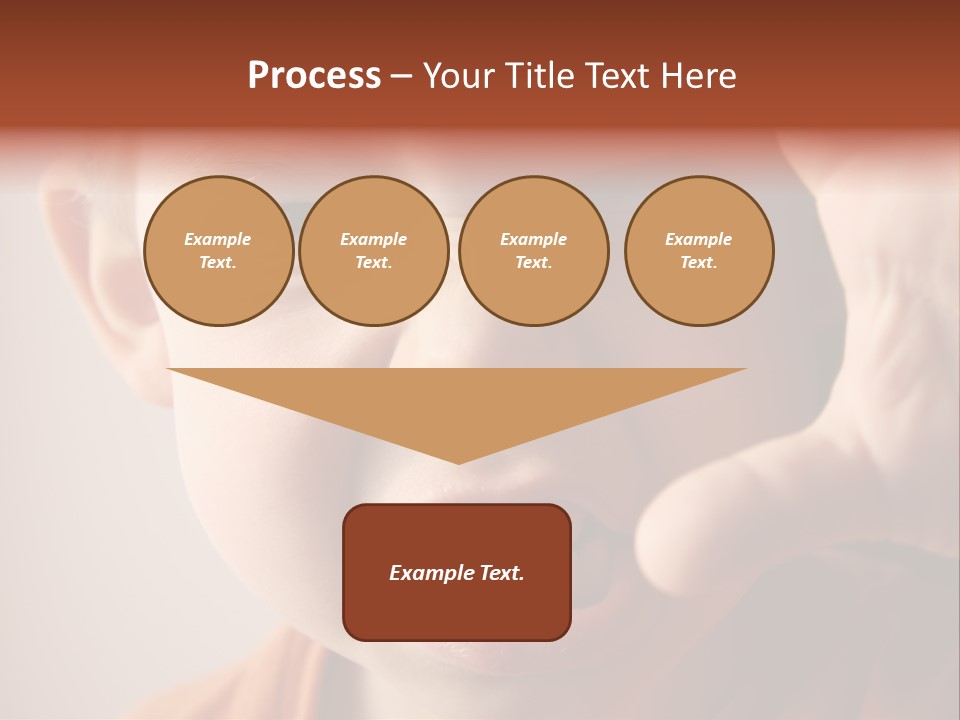 Process – Your Title Text Here

Example Text.

Example Text.

Example Text.

Example Text.

Example Text.